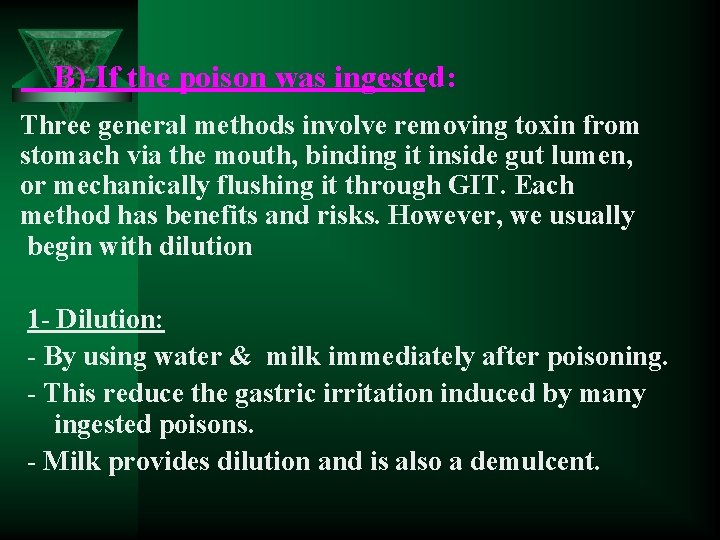 B)-If the poison was ingested:

Three general methods involve removing toxin from stomach via the mouth, binding it inside gut lumen, or mechanically flushing it through GIT. Each method has benefits and risks. However, we usually begin with dilution

1- Dilution:
- By using water & milk immediately after poisoning.
- This reduce the gastric irritation induced by many ingested poisons.
- Milk provides dilution and is also a demulcent.